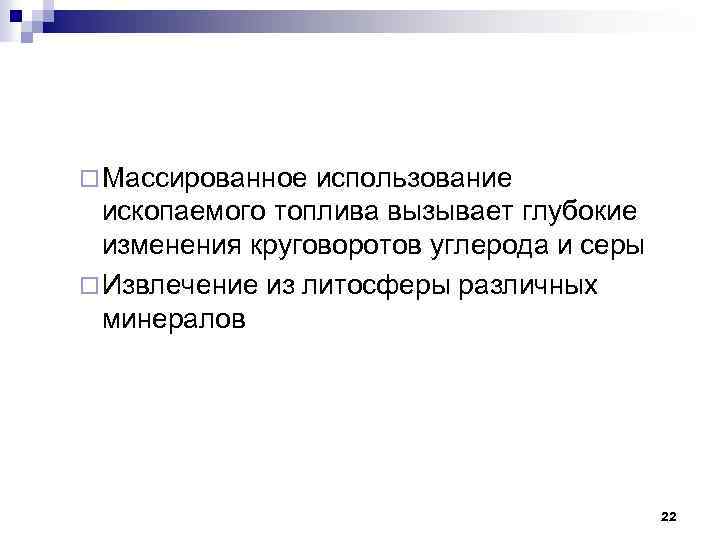 □ Массированное использование ископаемого топлива вызывает глубокие изменения круговоротов углерода и серы

□ Извлечение из литосферы различных минералов

22